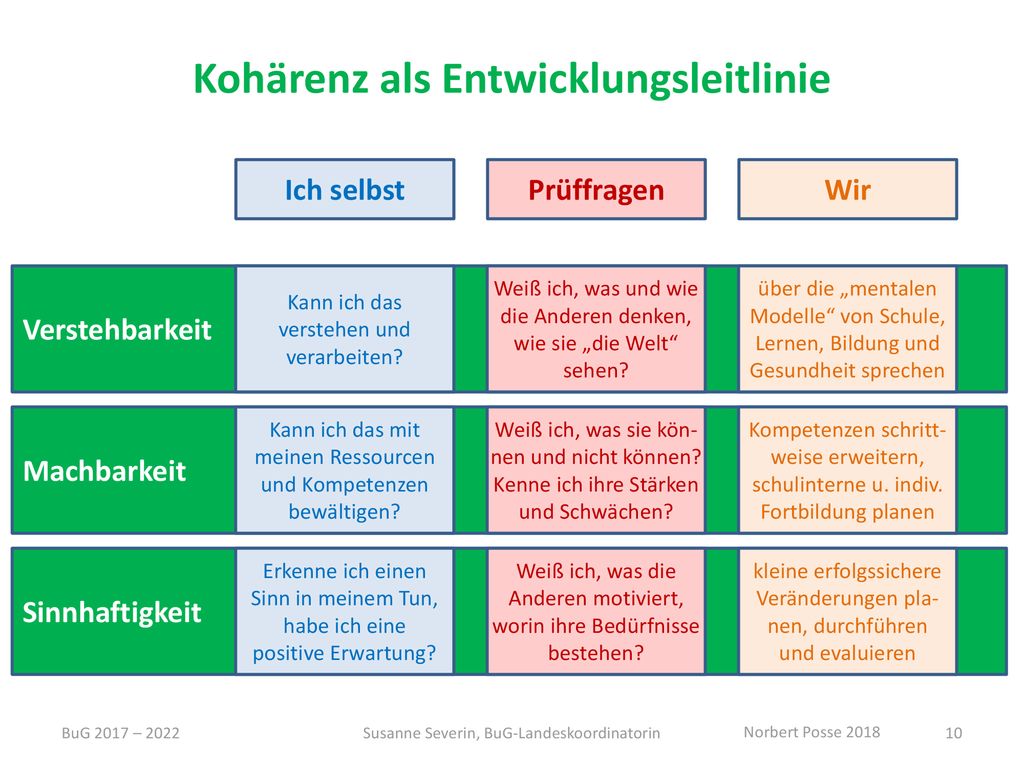 Kohärenz als Entwicklungsleitlinie

| | Ich selbst | Prüffragen | Wir |
|---|---|---|---|
| Verstehbarkeit | Kann ich das verstehen und verarbeiten? | Weiß ich, was und wie die Anderen denken, wie sie „die Welt“ sehen? | über die „mentalen Modelle“ von Schule, Lernen, Bildung und Gesundheit sprechen |
| Machbarkeit | Kann ich das mit meinen Ressourcen und Kompetenzen bewältigen? | Weiß ich, was sie können und nicht können? Kenne ich ihre Stärken und Schwächen? | Kompetenzen schrittweise erweitern, schulinterne u. indiv. Fortbildung planen |
| Sinnhaftigkeit | Erkenne ich einen Sinn in meinem Tun, habe ich eine positive Erwartung? | Weiß ich, was die Anderen motiviert, worin ihre Bedürfnisse bestehen? | kleine erfolgssichere Veränderungen planen, durchführen und evaluieren |

BuG 2017 – 2022 Susanne Severin, BuG-Landeskoordinatorin Norbert Posse 2018 10